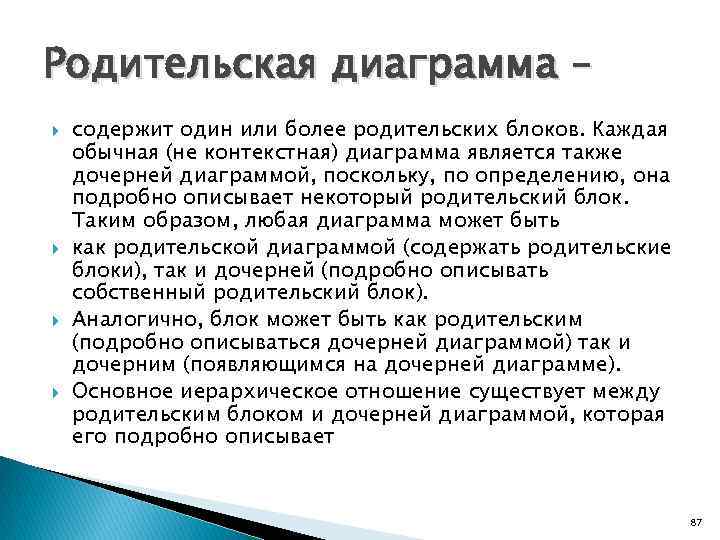 Родительская диаграмма –

содержит один или более родительских блоков. Каждая обычная (не контекстная) диаграмма является также дочерней диаграммой, поскольку, по определению, она подробно описывает некоторый родительский блок. Таким образом, любая диаграмма может быть

как родительской диаграммой (содержать родительские блоки), так и дочерней (подробно описывать собственный родительский блок).

Аналогично, блок может быть как родительским (подробно описываться дочерней диаграммой) так и дочерним (появляющимся на дочерней диаграмме).

Основное иерархическое отношение существует между родительским блоком и дочерней диаграммой, которая его подробно описывает

87